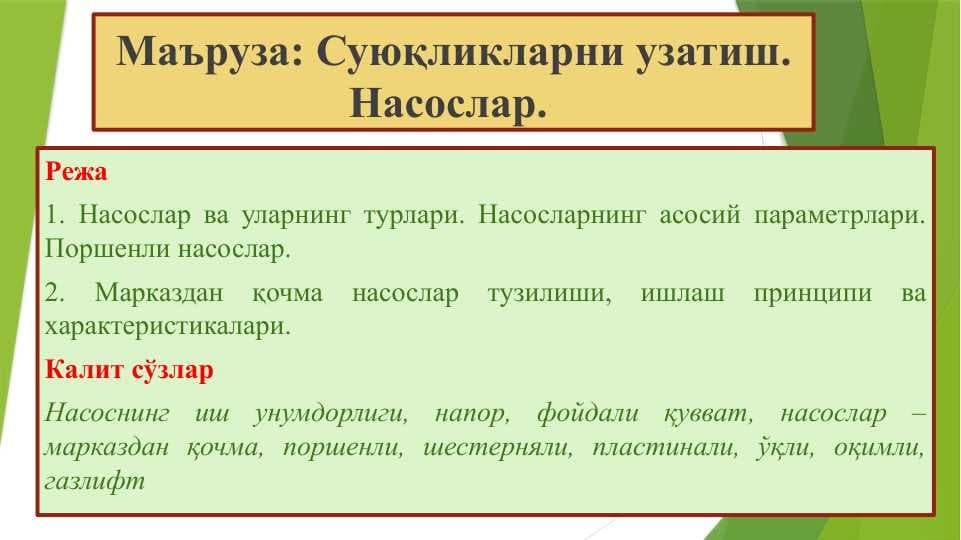 Маъруза: Суюқликларни узатиш. Насослар.

Режа

1. Насослар ва уларнинг турлари. Насосларнинг асосий параметрлари. Поршенли насослар.

2. Марказдан қочма насослар тузилиши, ишлаш принципи ва характеристикалари.

Калит сўзлар

Насоснинг иш унумдорлиги, напор, фойдали қувват, насослар – марказдан қочма, поршенли, шестерняли, пластинали, ўқли, оқимли, газлифт